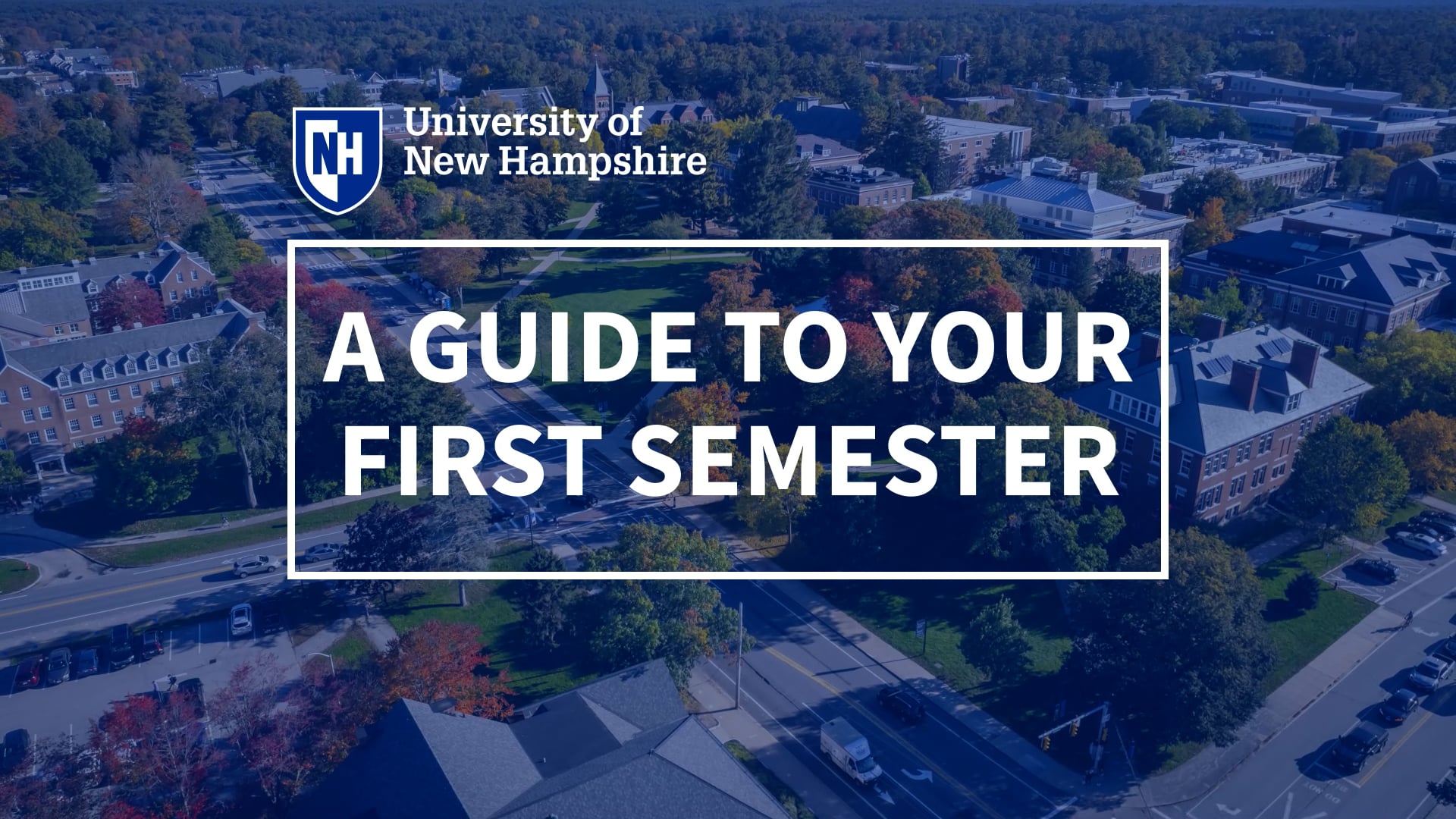 NH
University of
New Hampshire

A GUIDE TO YOUR FIRST SEMESTER